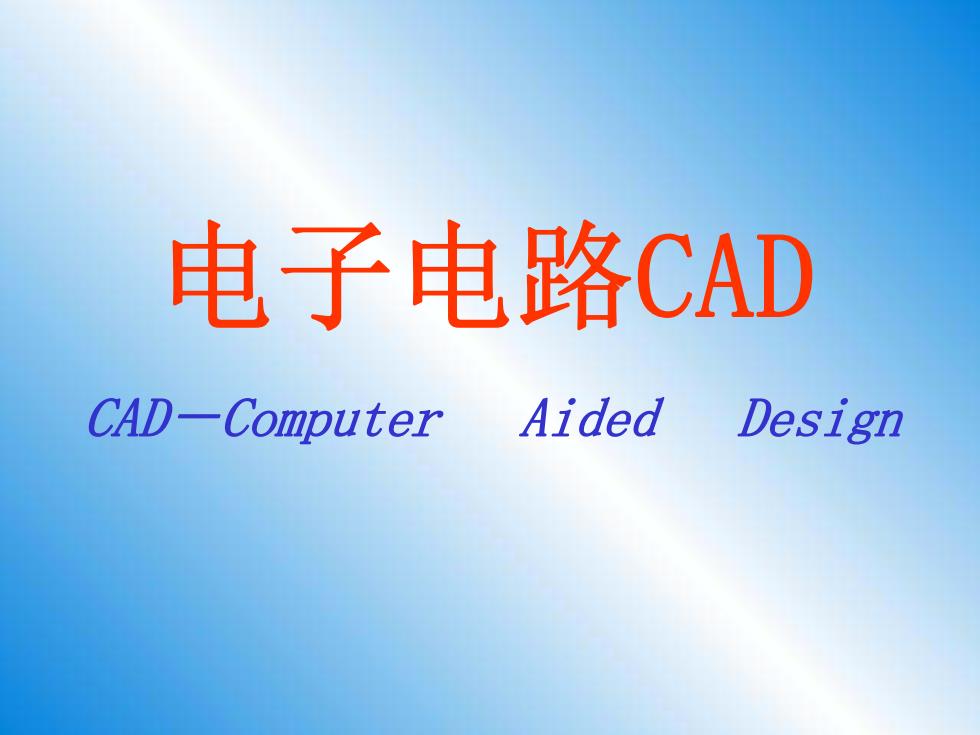 电子电路CAD

CAD—Computer Aided Design